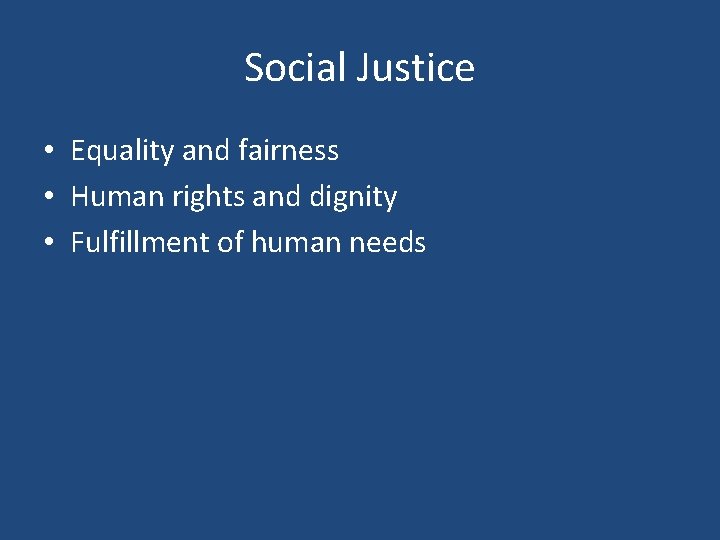 Social Justice

• Equality and fairness
• Human rights and dignity
• Fulfillment of human needs